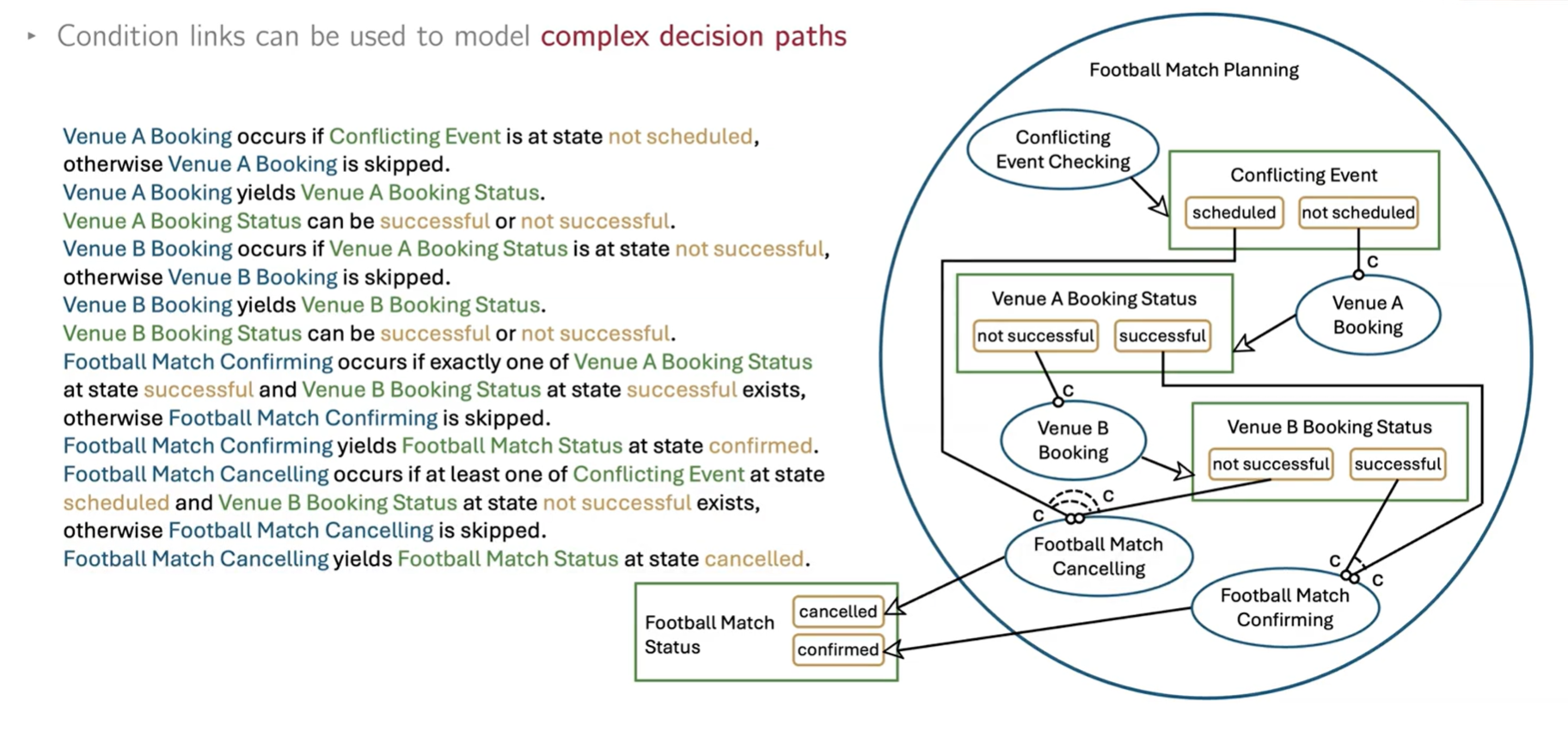 ▸ Condition links can be used to model complex decision paths

Venue A Booking occurs if Conflicting Event is at state not scheduled, otherwise Venue A Booking is skipped.
Venue A Booking yields Venue A Booking Status.
Venue A Booking Status can be successful or not successful.
Venue B Booking occurs if Venue A Booking Status is at state not successful, otherwise Venue B Booking is skipped.
Venue B Booking yields Venue B Booking Status.
Venue B Booking Status can be successful or not successful.
Football Match Confirming occurs if exactly one of Venue A Booking Status at state successful and Venue B Booking Status at state successful exists, otherwise Football Match Confirming is skipped.
Football Match Confirming yields Football Match Status at state confirmed.
Football Match Cancelling occurs if at least one of Conflicting Event at state scheduled and Venue B Booking Status at state not successful exists, otherwise Football Match Cancelling is skipped.
Football Match Cancelling yields Football Match Status at state cancelled.

Football Match Planning
Conflicting Event Checking
Conflicting Event
scheduled
not scheduled
c
Venue A Booking Status
not successful
successful
Venue A Booking
c
Venue B Booking
Venue B Booking Status
not successful
successful
c
c
Football Match Cancelling
c
c
Football Match Confirming
Football Match Status
cancelled
confirmed